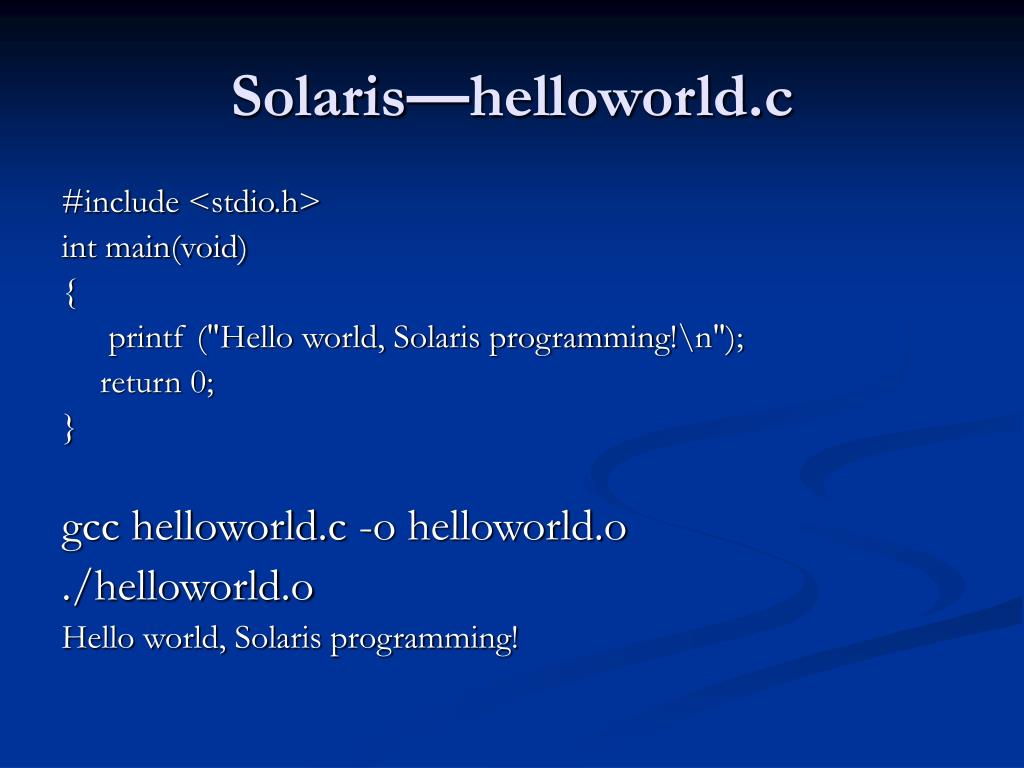 Solaris—helloworld.c

#include <stdio.h>
int main(void)
{
 printf ("Hello world, Solaris programming!\n");
 return 0;
}

gcc helloworld.c -o helloworld.o
./helloworld.o
Hello world, Solaris programming!